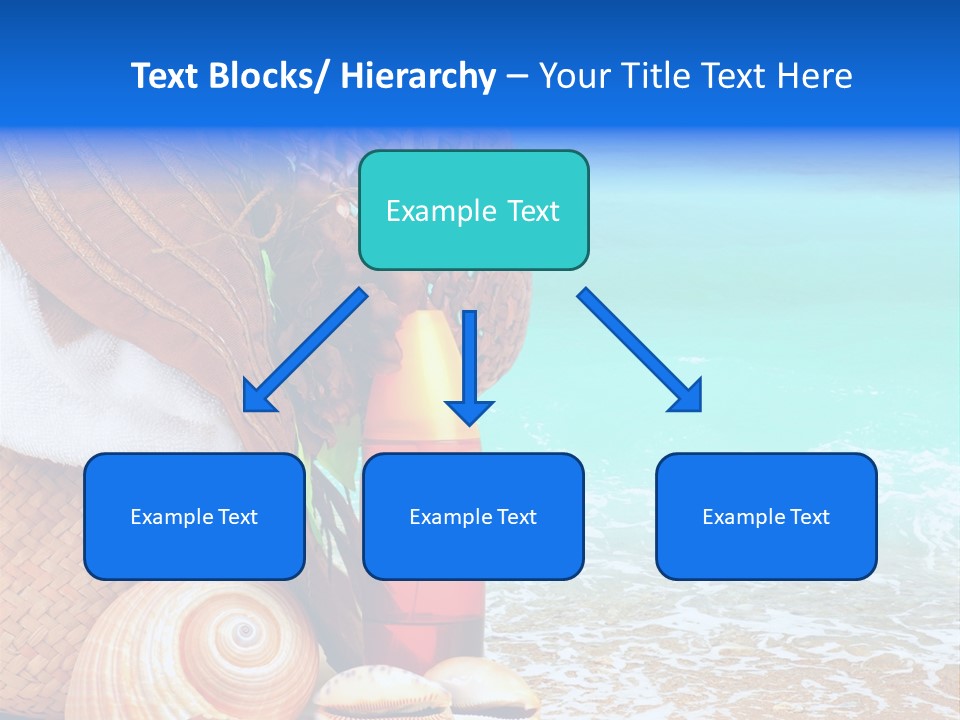 Text Blocks/ Hierarchy – Your Title Text Here

Example Text

Example Text

Example Text

Example Text